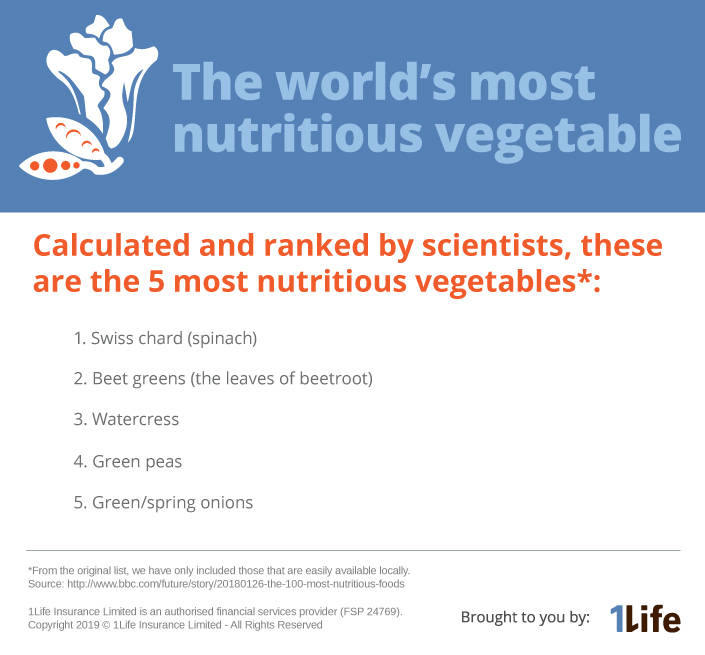 The world's most nutritious vegetable

Calculated and ranked by scientists, these are the 5 most nutritious vegetables*:

1. Swiss chard (spinach)

2. Beet greens (the leaves of beetroot)

3. Watercress

4. Green peas

5. Green/spring onions

*From the original list, we have only included those that are easily available locally.
Source: http://www.bbc.com/future/story/20180126-the-100-most-nutritious-foods

1Life Insurance Limited is an authorised financial services provider (FSP 24769).
Copyright 2019 © 1Life Insurance Limited - All Rights Reserved

Brought to you by: 1Life